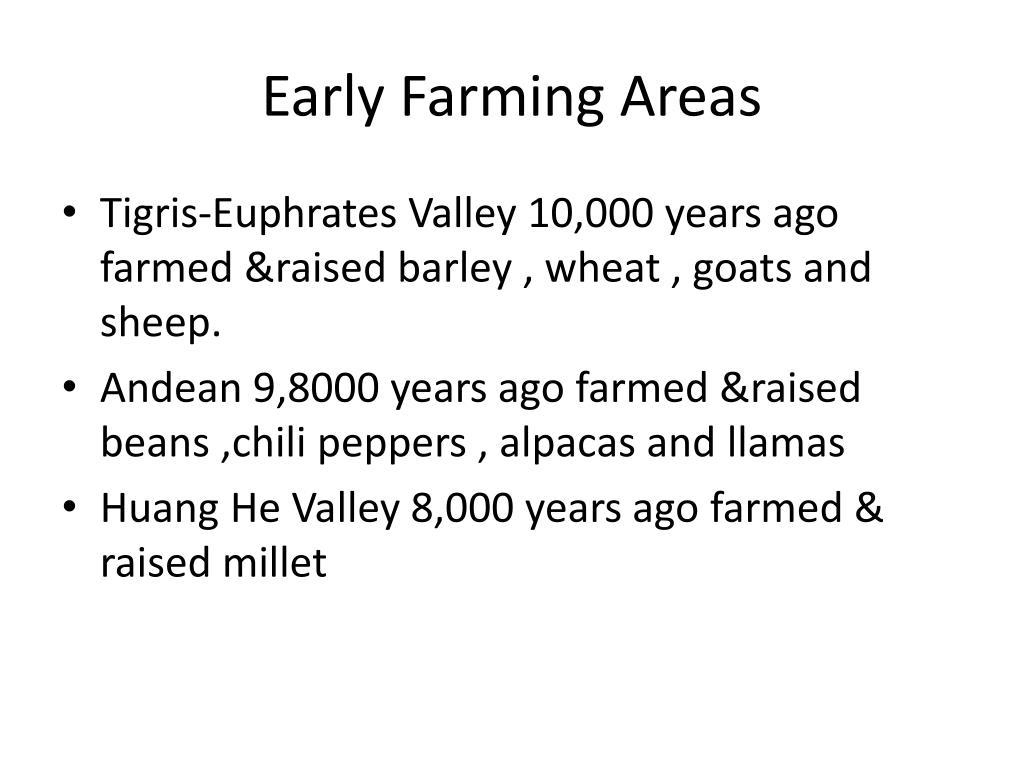 Early Farming Areas

• Tigris-Euphrates Valley 10,000 years ago farmed &raised barley , wheat , goats and sheep.

• Andean 9,8000 years ago farmed &raised beans ,chili peppers , alpacas and llamas

• Huang He Valley 8,000 years ago farmed & raised millet